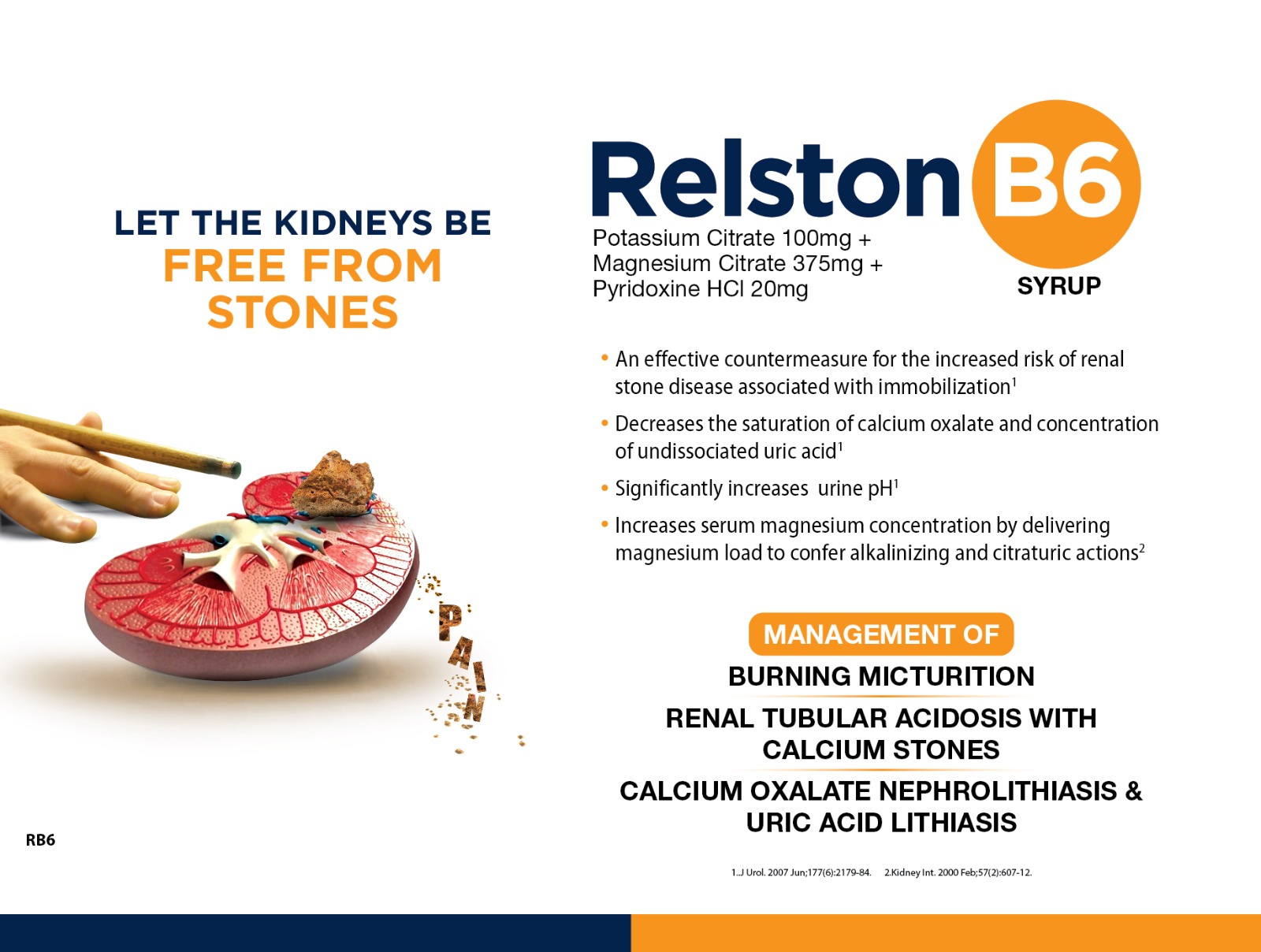 LET THE KIDNEYS BE
FREE FROM STONES

PAIN

RB6

Relston B6
Potassium Citrate 100mg +
Magnesium Citrate 375mg +
Pyridoxine HCl 20mg
SYRUP

• An effective countermeasure for the increased risk of renal stone disease associated with immobilization$^1$

• Decreases the saturation of calcium oxalate and concentration of undissociated uric acid$^1$

• Significantly increases urine pH$^1$

• Increases serum magnesium concentration by delivering magnesium load to confer alkalinizing and citraturic actions$^2$

MANAGEMENT OF
BURNING MICTURITION
RENAL TUBULAR ACIDOSIS WITH CALCIUM STONES
CALCIUM OXALATE NEPHROLITHIASIS & URIC ACID LITHIASIS

1..J Urol. 2007 Jun;177(6):2179-84. 2.Kidney Int. 2000 Feb;57(2):607-12.